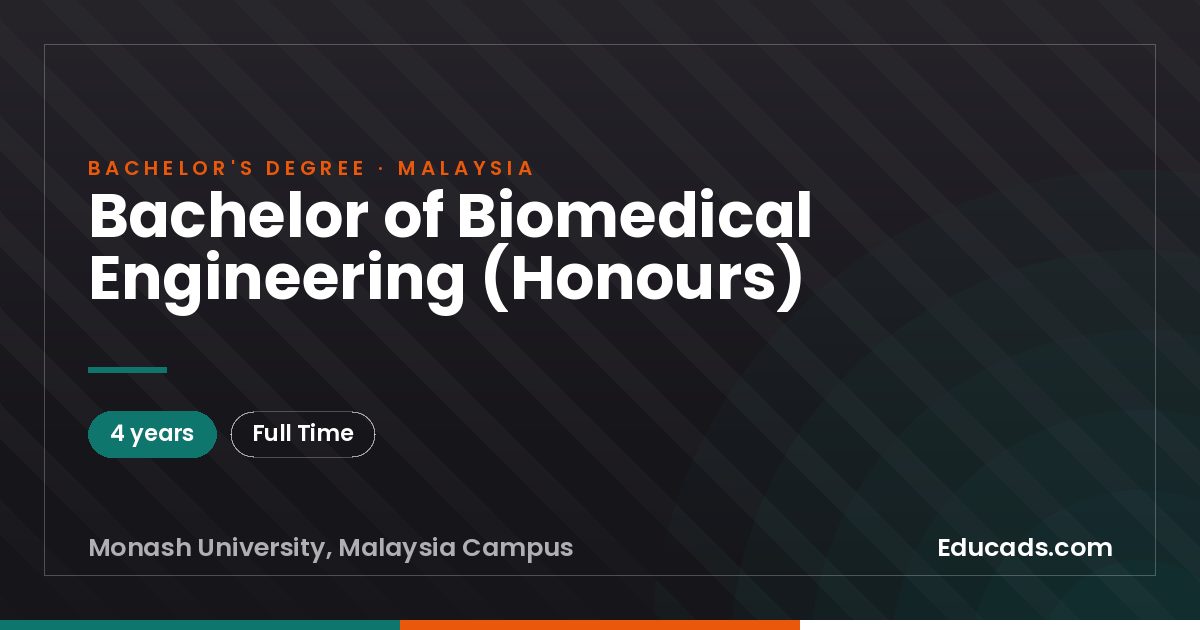 BACHELOR'S DEGREE · MALAYSIA

Bachelor of Biomedical Engineering (Honours)

4 years

Full Time

Monash University, Malaysia Campus

Educads.com